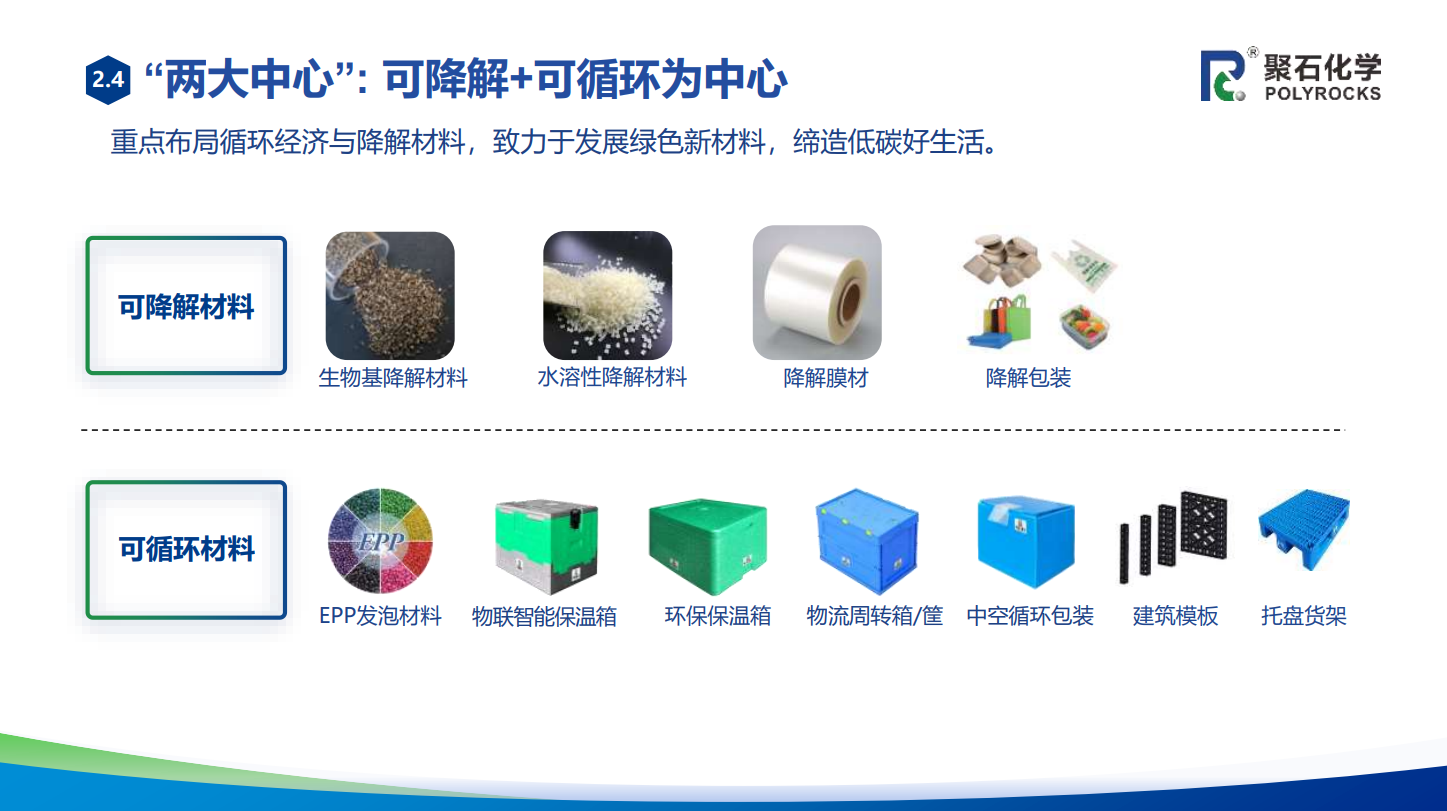 2.4 “两大中心”: 可降解+可循环为中心

聚石化学 POLYROCKS

重点布局循环经济与降解材料，致力于发展绿色新材料，缔造低碳好生活。

可降解材料

生物基降解材料

水溶性降解材料

降解膜材

降解包装

可循环材料

EPP

EPP发泡材料

物联智能保温箱

环保保温箱

物流周转箱/筐

中空循环包装

建筑模板

托盘货架